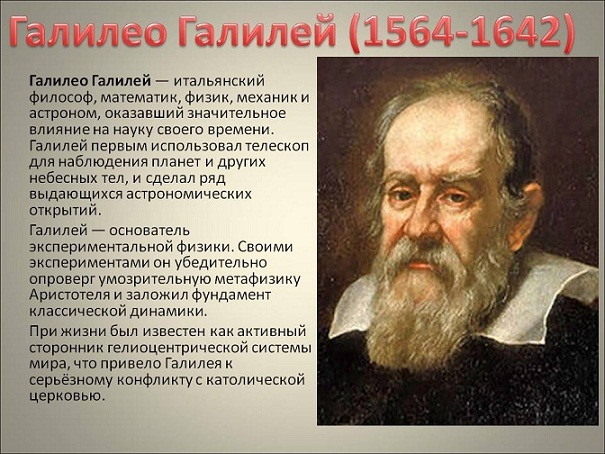 Галилео Галилей (1564-1642)

Галилео Галилей — итальянский философ, математик, физик, механик и астроном, оказавший значительное влияние на науку своего времени. Галилей первым использовал телескоп для наблюдения планет и других небесных тел, и сделал ряд выдающихся астрономических открытий.

Галилей — основатель экспериментальной физики. Своими экспериментами он убедительно опроверг умозрительную метафизику Аристотеля и заложил фундамент классической динамики.

При жизни был известен как активный сторонник гелиоцентрической системы мира, что привело Галилея к серьёзному конфликту с католической церковью.